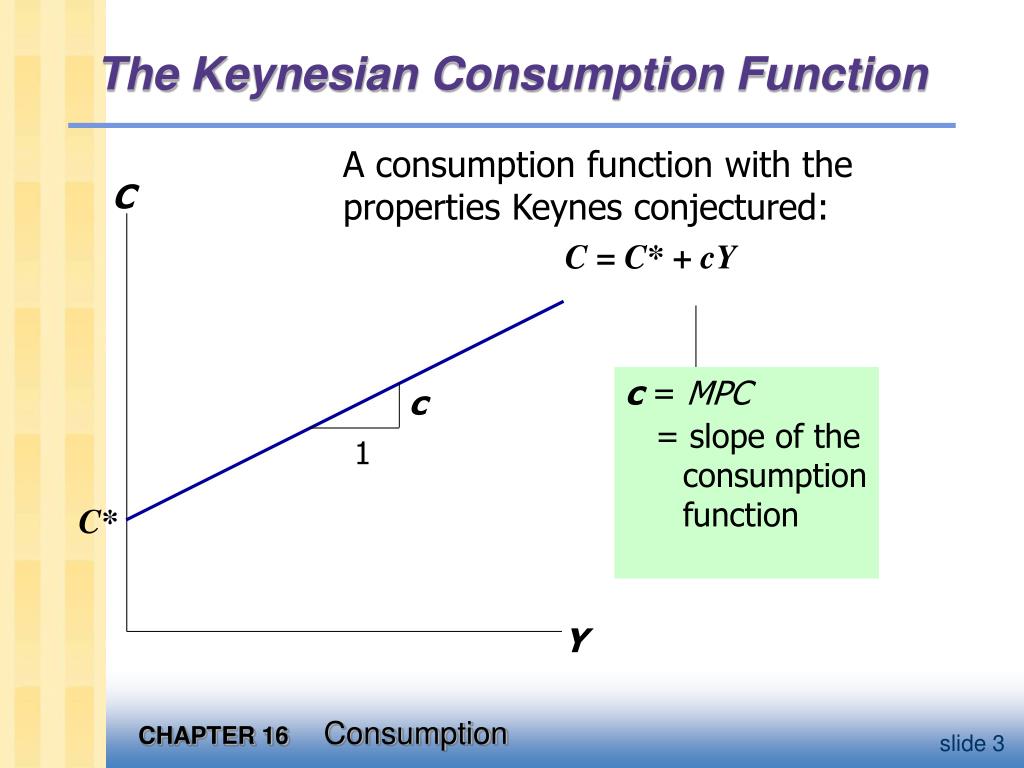 The Keynesian Consumption Function

A consumption function with the properties Keynes conjectured:

$C = C^* + cY$

C

c

1

$C^*$

Y

c = MPC
= slope of the consumption function

CHAPTER 16 Consumption

slide 3